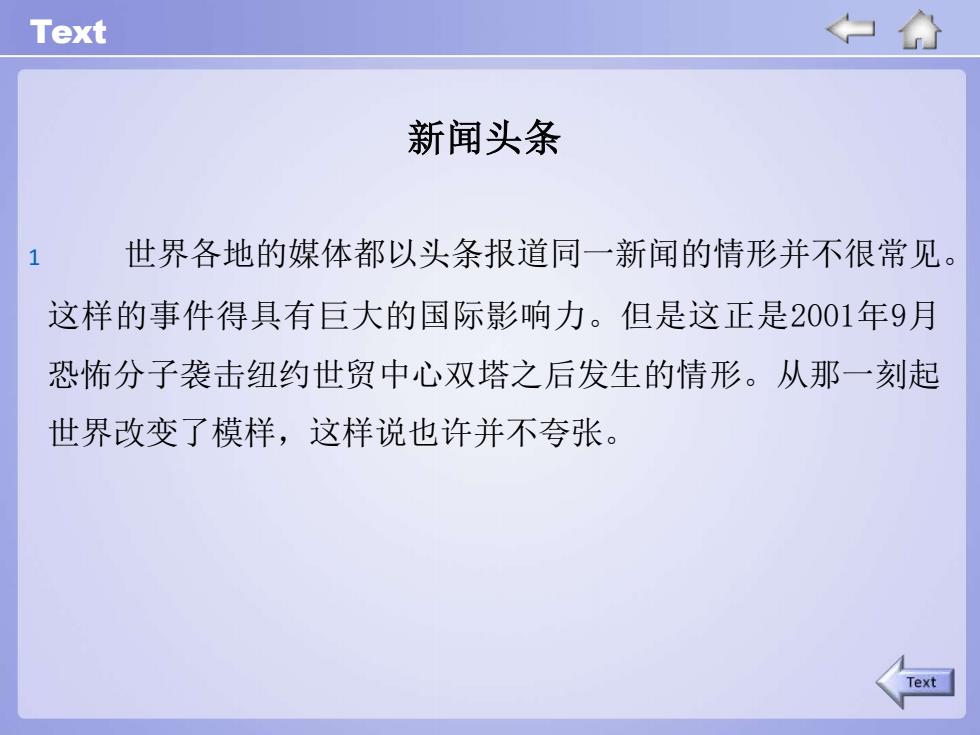 Text

新闻头条

1　世界各地的媒体都以头条报道同一新闻的情形并不很常见。这样的事件得具有巨大的国际影响力。但是这正是2001年9月恐怖分子袭击纽约世贸中心双塔之后发生的情形。从那一刻起世界改变了模样，这样说也许并不夸张。

Text